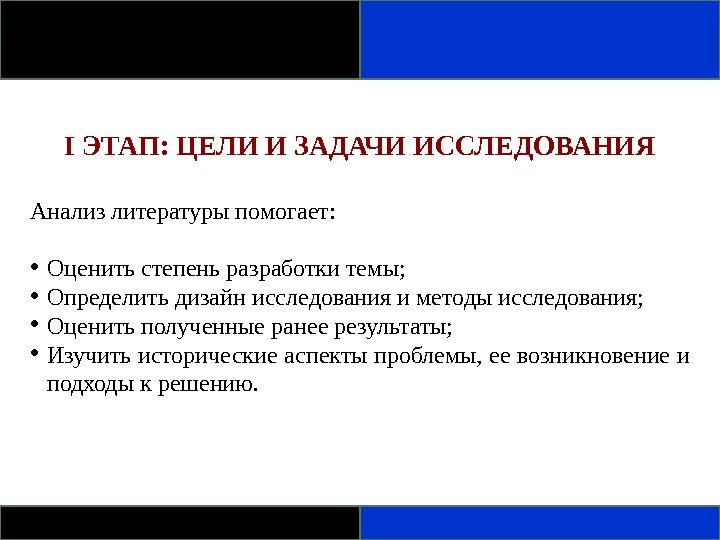 I ЭТАП: ЦЕЛИ И ЗАДАЧИ ИССЛЕДОВАНИЯ

Анализ литературы помогает:

• Оценить степень разработки темы;
• Определить дизайн исследования и методы исследования;
• Оценить полученные ранее результаты;
• Изучить исторические аспекты проблемы, ее возникновение и подходы к решению.